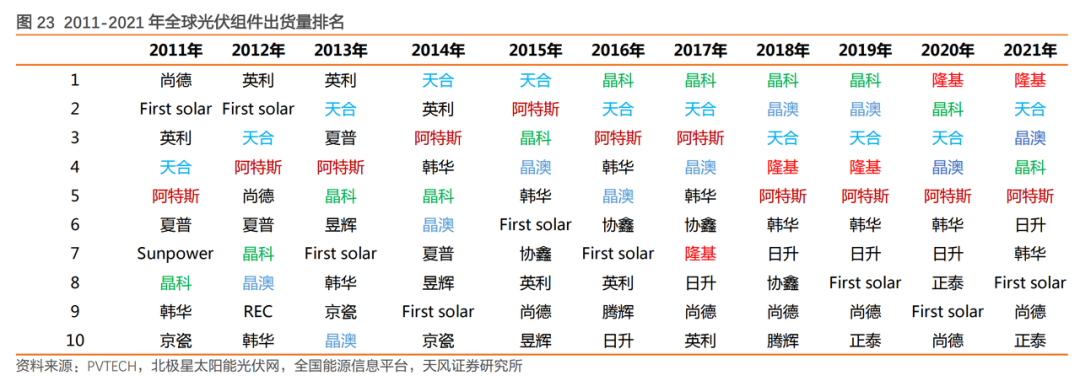 图 23 2011-2021 年全球光伏组件出货量排名

| | 2011年 | 2012年 | 2013年 | 2014年 | 2015年 | 2016年 | 2017年 | 2018年 | 2019年 | 2020年 | 2021年 |
|---|---|---|---|---|---|---|---|---|---|---|---|
| 1 | 尚德 | 英利 | 英利 | 天合 | 天合 | 晶科 | 晶科 | 晶科 | 晶科 | 隆基 | 隆基 |
| 2 | First solar | First solar | 天合 | 英利 | 阿特斯 | 天合 | 天合 | 晶澳 | 晶澳 | 晶科 | 天合 |
| 3 | 英利 | 天合 | 夏普 | 阿特斯 | 晶科 | 阿特斯 | 阿特斯 | 天合 | 天合 | 天合 | 晶澳 |
| 4 | 天合 | 阿特斯 | 阿特斯 | 韩华 | 晶澳 | 韩华 | 晶澳 | 隆基 | 隆基 | 晶澳 | 晶科 |
| 5 | 阿特斯 | 尚德 | 晶科 | 晶科 | 韩华 | 晶澳 | 韩华 | 阿特斯 | 阿特斯 | 阿特斯 | 阿特斯 |
| 6 | 夏普 | 夏普 | 昱辉 | 晶澳 | First solar | 协鑫 | 协鑫 | 韩华 | 韩华 | 韩华 | 日升 |
| 7 | Sunpower | 晶科 | First solar | 夏普 | 协鑫 | First solar | 隆基 | 日升 | 日升 | 日升 | 韩华 |
| 8 | 晶科 | 晶澳 | 韩华 | 昱辉 | 英利 | 英利 | 日升 | 协鑫 | First solar | 正泰 | First solar |
| 9 | 韩华 | REC | 京瓷 | First solar | 尚德 | 腾辉 | 尚德 | 尚德 | 尚德 | First solar | 尚德 |
| 10 | 京瓷 | 韩华 | 晶澳 | 京瓷 | 昱辉 | 日升 | 英利 | 腾辉 | 正泰 | 尚德 | 正泰 |

资料来源：PVTECH，北极星太阳能光伏网，全国能源信息平台，天风证券研究所